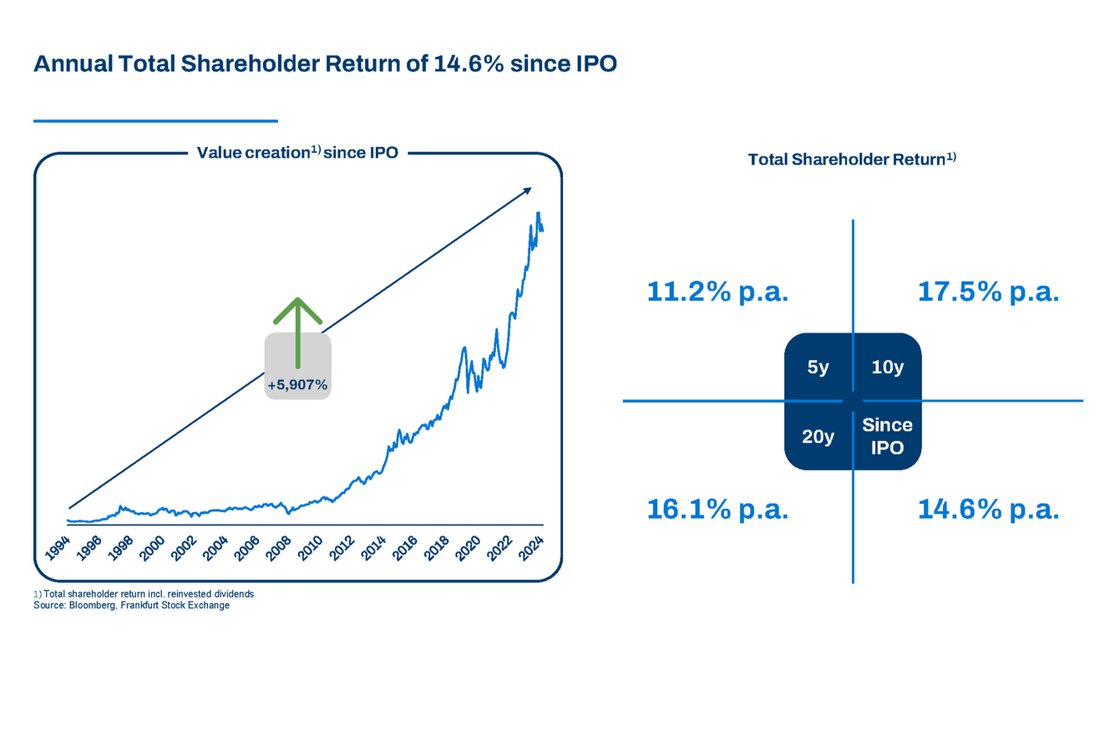 Annual Total Shareholder Return of 14.6% since IPO

Value creation$^{1)}$ since IPO

+5,907%

1994 1996 1998 2000 2002 2004 2006 2008 2010 2012 2014 2016 2018 2020 2022 2024

1) Total shareholder return incl. reinvested dividends
Source: Bloomberg, Frankfurt Stock Exchange

Total Shareholder Return$^{1)}$

11.2% p.a.

17.5% p.a.

5y

10y

20y

Since IPO

16.1% p.a.

14.6% p.a.